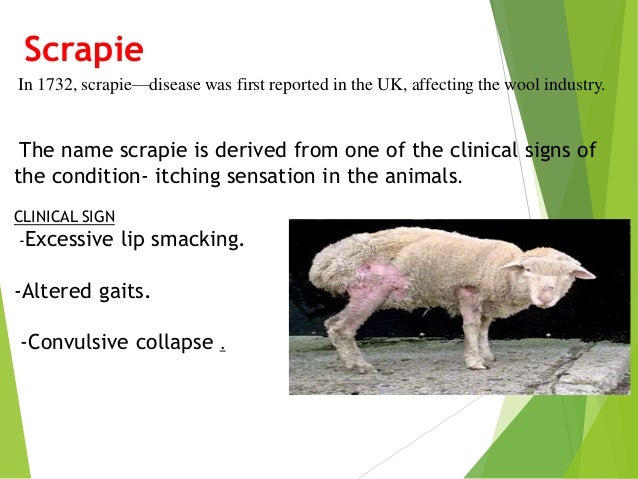 Scrapie

In 1732, scrapie—disease was first reported in the UK, affecting the wool industry.

The name scrapie is derived from one of the clinical signs of the condition- itching sensation in the animals.

CLINICAL SIGN
-Excessive lip smacking.

-Altered gaits.

-Convulsive collapse .